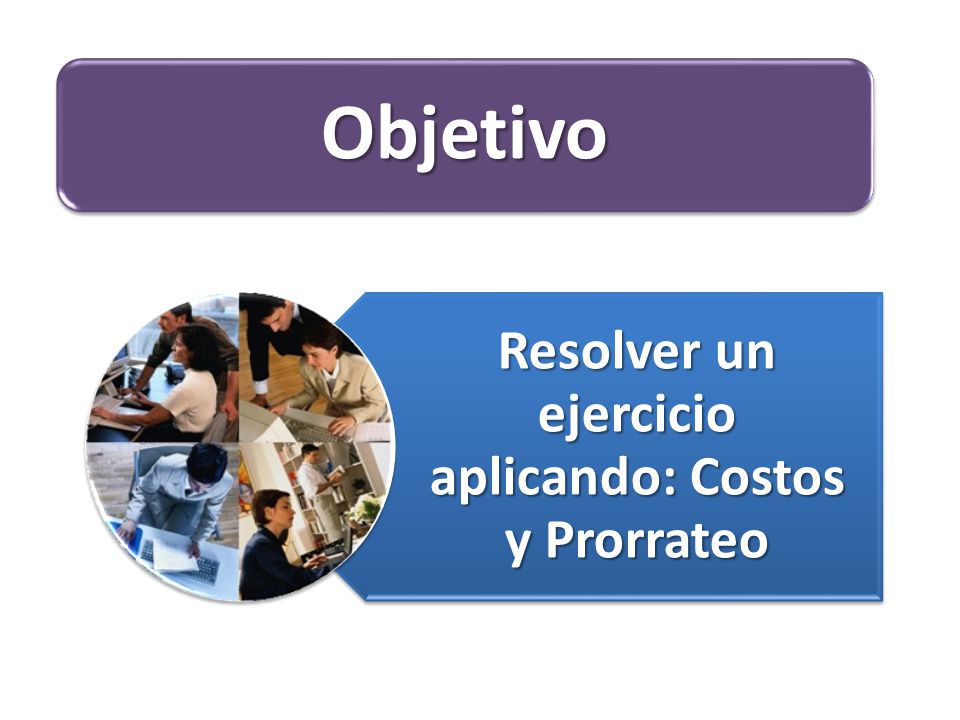 Objetivo

Resolver un ejercicio aplicando: Costos y Prorrateo